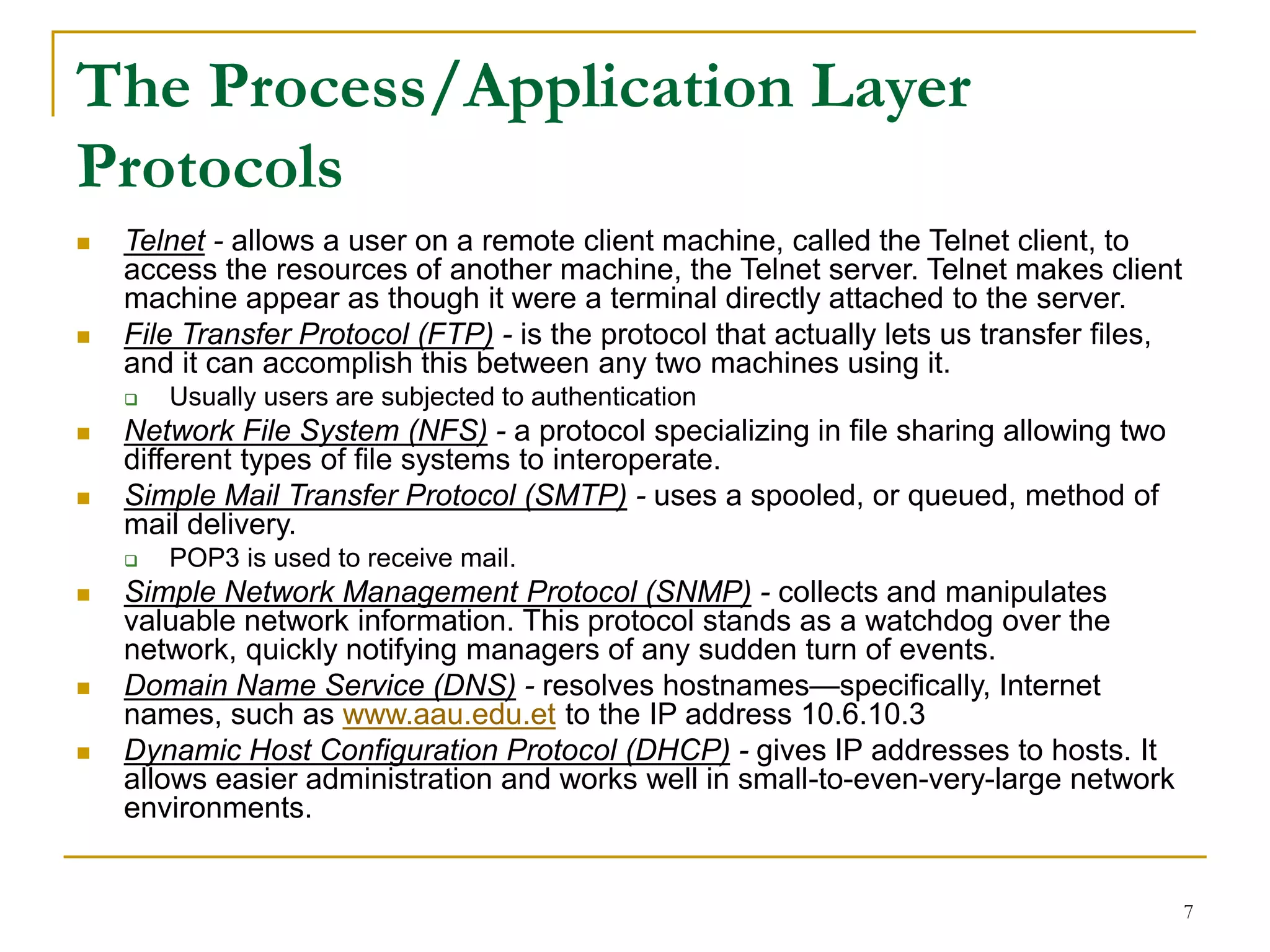 The Process/Application Layer Protocols

- Telnet - allows a user on a remote client machine, called the Telnet client, to access the resources of another machine, the Telnet server. Telnet makes client machine appear as though it were a terminal directly attached to the server.
- File Transfer Protocol (FTP) - is the protocol that actually lets us transfer files, and it can accomplish this between any two machines using it.
  - Usually users are subjected to authentication
- Network File System (NFS) - a protocol specializing in file sharing allowing two different types of file systems to interoperate.
- Simple Mail Transfer Protocol (SMTP) - uses a spooled, or queued, method of mail delivery.
  - POP3 is used to receive mail.
- Simple Network Management Protocol (SNMP) - collects and manipulates valuable network information. This protocol stands as a watchdog over the network, quickly notifying managers of any sudden turn of events.
- Domain Name Service (DNS) - resolves hostnames—specifically, Internet names, such as www.aau.edu.et to the IP address 10.6.10.3
- Dynamic Host Configuration Protocol (DHCP) - gives IP addresses to hosts. It allows easier administration and works well in small-to-even-very-large network environments.

7